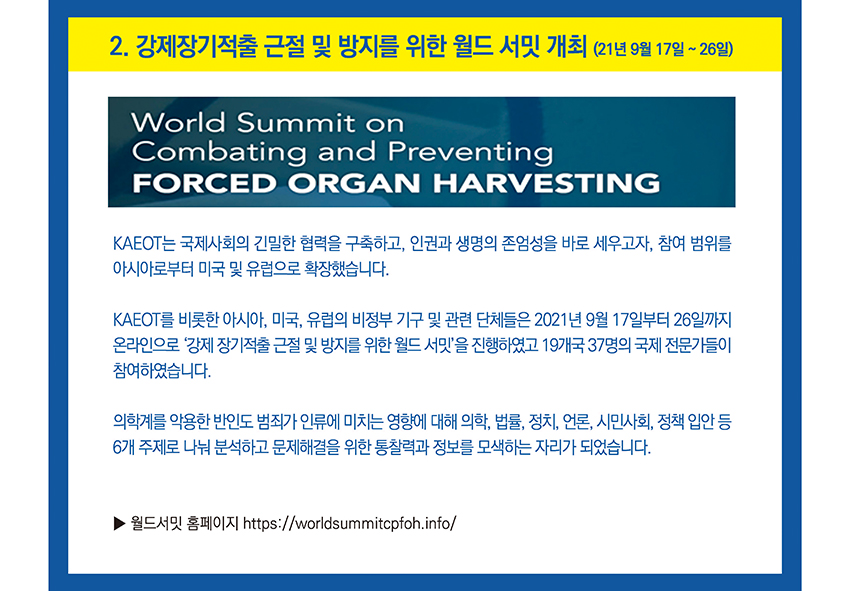 2. 강제장기적출 근절 및 방지를 위한 월드 서밋 개최 (21년 9월 17일 ~ 26일)

World Summit on
Combating and Preventing
FORCED ORGAN HARVESTING

KAEOT는 국제사회의 긴밀한 협력을 구축하고, 인권과 생명의 존엄성을 바로 세우고자, 참여 범위를 아시아로부터 미국 및 유럽으로 확장했습니다.

KAEOT를 비롯한 아시아, 미국, 유럽의 비정부 기구 및 관련 단체들은 2021년 9월 17일부터 26일까지 온라인으로 '강제 장기적출 근절 및 방지를 위한 월드 서밋'을 진행하였고 19개국 37명의 국제 전문가들이 참여하였습니다.

의학계를 악용한 반인도 범죄가 인류에 미치는 영향에 대해 의학, 법률, 정치, 언론, 시민사회, 정책 입안 등 6개 주제로 나눠 분석하고 문제해결을 위한 통찰력과 정보를 모색하는 자리가 되었습니다.

▶ 월드서밋 홈페이지 https://worldsummitcpfoh.info/